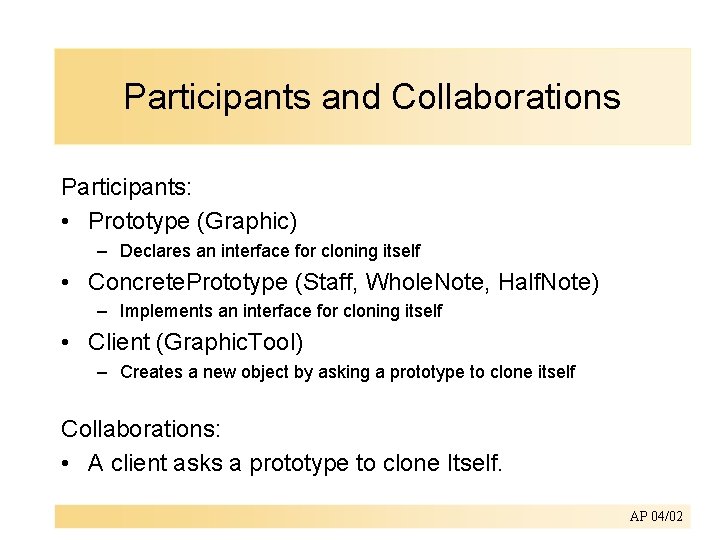 Participants and Collaborations

Participants:

• Prototype (Graphic)
  – Declares an interface for cloning itself
• ConcretePrototype (Staff, WholeNote, HalfNote)
  – Implements an interface for cloning itself
• Client (GraphicTool)
  – Creates a new object by asking a prototype to clone itself

Collaborations:

• A client asks a prototype to clone Itself.

AP 04/02